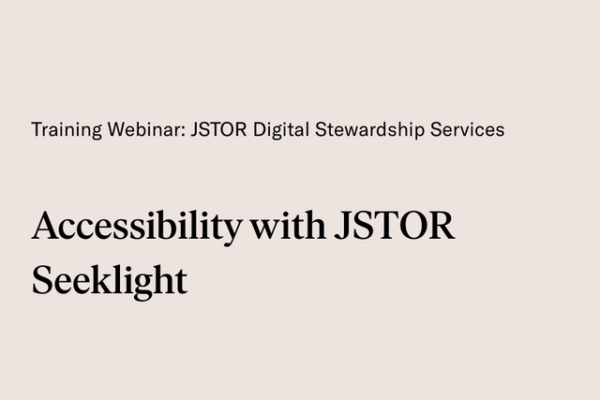 Training Webinar: JSTOR Digital Stewardship Services

Accessibility with JSTOR Seeklight